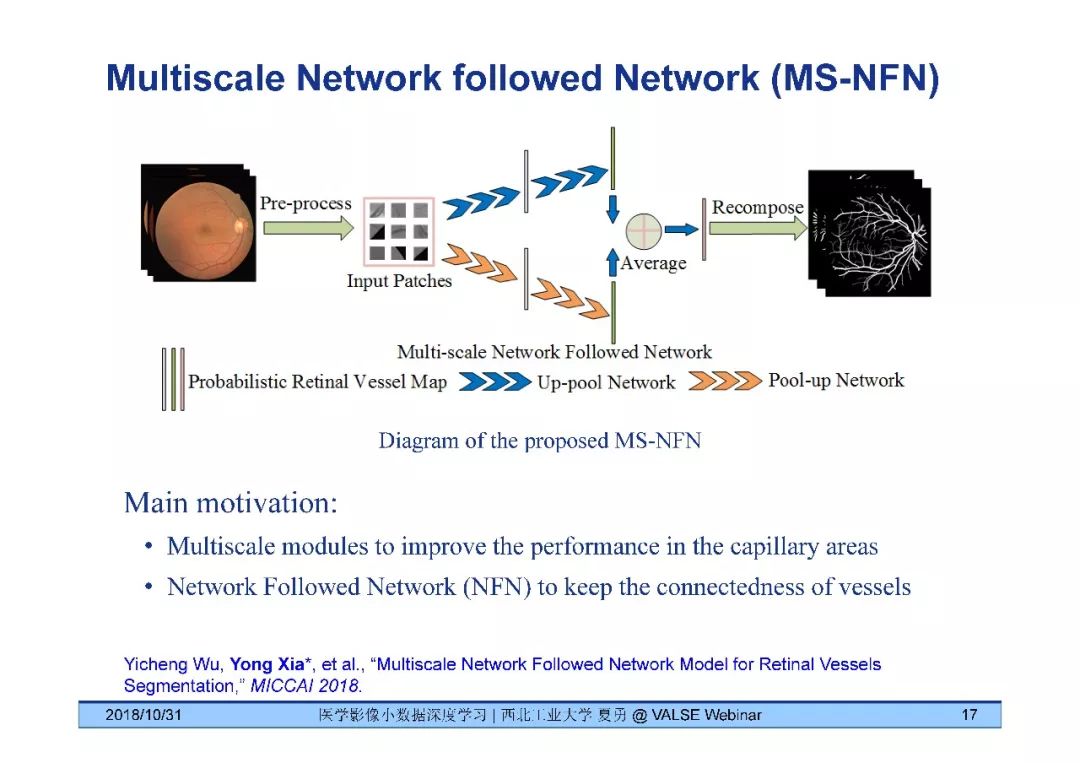 Multiscale Network followed Network (MS-NFN)

Pre-process

Input Patches

Average

Recompose

Multi-scale Network Followed Network

Probabilistic Retinal Vessel Map

Up-pool Network

Pool-up Network

Diagram of the proposed MS-NFN

Main motivation:

• Multiscale modules to improve the performance in the capillary areas

• Network Followed Network (NFN) to keep the connectedness of vessels

Yicheng Wu, Yong Xia*, et al., "Multiscale Network Followed Network Model for Retinal Vessels Segmentation," MICCAI 2018.

2018/10/31

医学影像小数据深度学习 | 西北工业大学 夏勇 @ VALSE Webinar

17